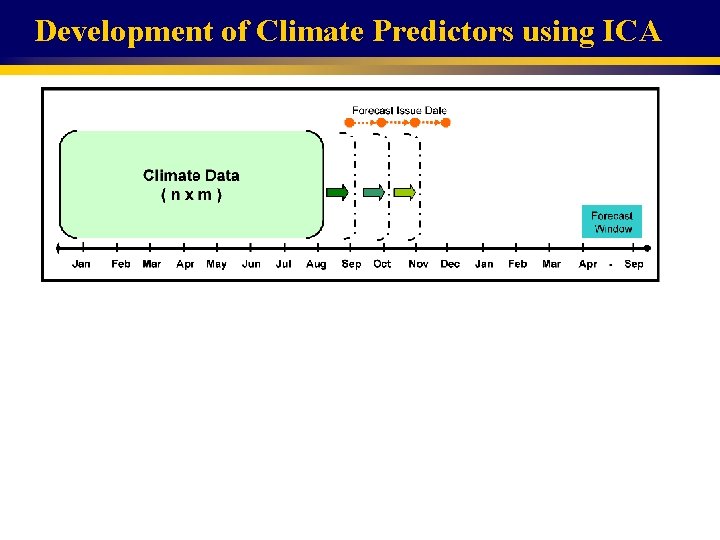 Development of Climate Predictors using ICA

Forecast Issue Date

Climate Data
( n x m )

Forecast Window

Jan Feb Mar Apr May Jun Jul Aug Sep Oct Nov Dec Jan Feb Mar Apr - Sep